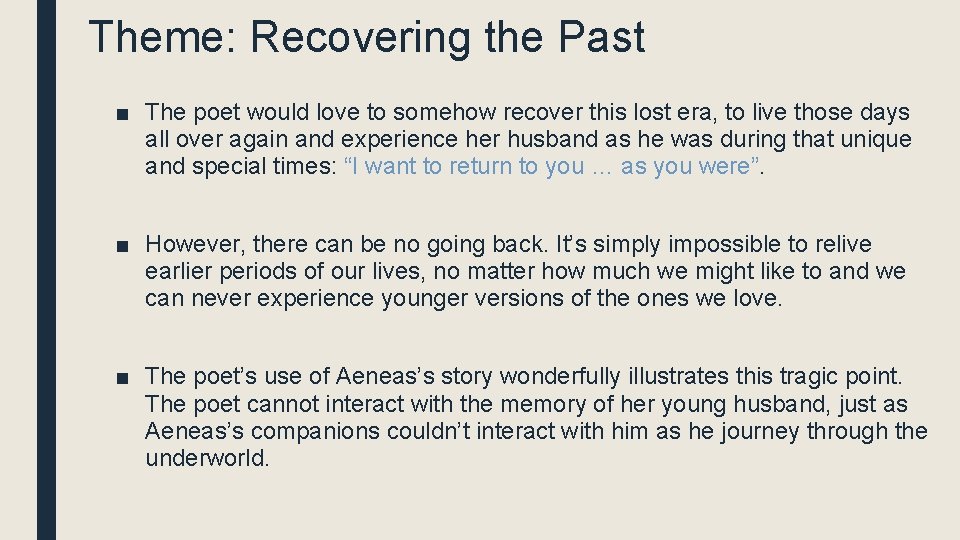 Theme: Recovering the Past

■ The poet would love to somehow recover this lost era, to live those days all over again and experience her husband as he was during that unique and special times: “I want to return to you ... as you were”.

■ However, there can be no going back. It’s simply impossible to relive earlier periods of our lives, no matter how much we might like to and we can never experience younger versions of the ones we love.

■ The poet’s use of Aeneas’s story wonderfully illustrates this tragic point. The poet cannot interact with the memory of her young husband, just as Aeneas’s companions couldn’t interact with him as he journey through the underworld.